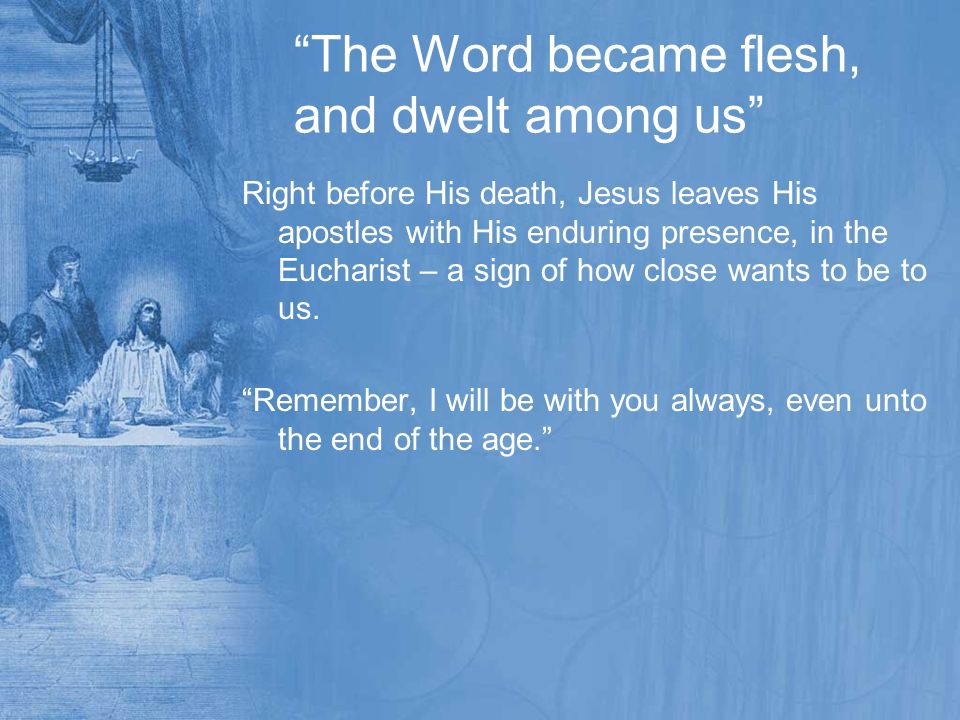 “The Word became flesh, and dwelt among us”

Right before His death, Jesus leaves His apostles with His enduring presence, in the Eucharist – a sign of how close wants to be to us.

“Remember, I will be with you always, even unto the end of the age.”